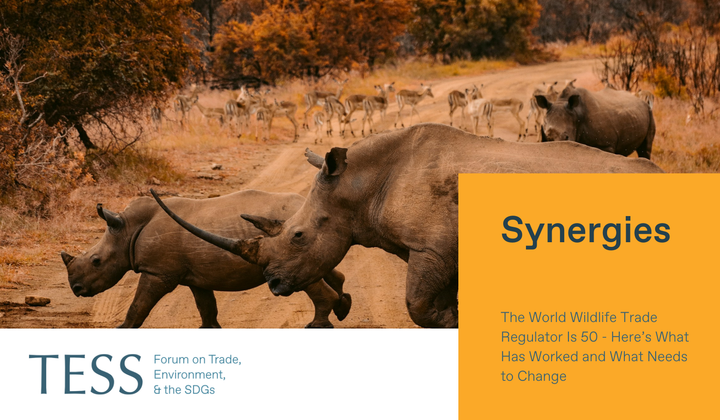 Synergies

The World Wildlife Trade Regulator Is 50 - Here's What Has Worked and What Needs to Change

TESS

Forum on Trade, Environment, & the SDGs